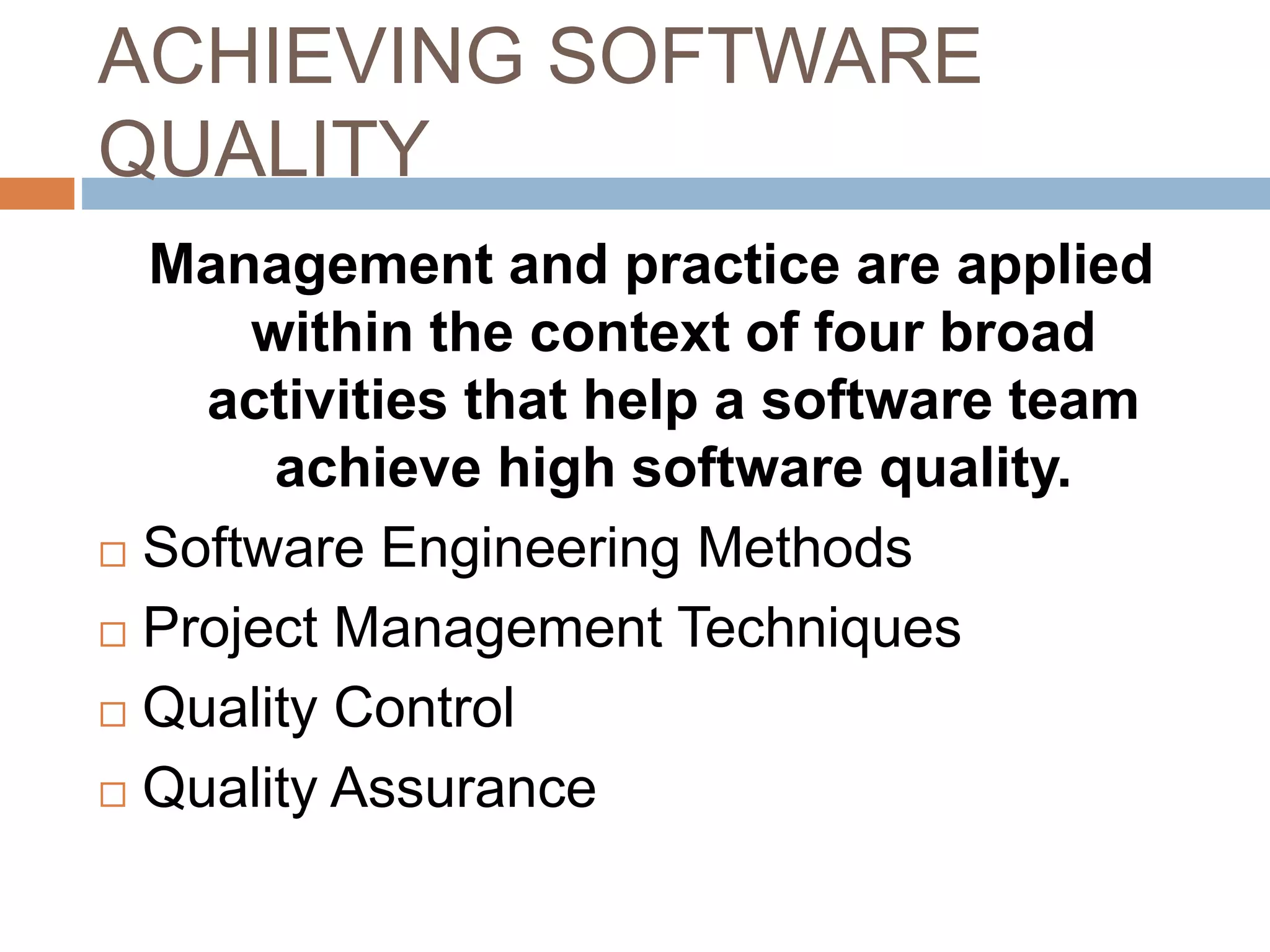 ACHIEVING SOFTWARE QUALITY

Management and practice are applied within the context of four broad activities that help a software team achieve high software quality.

□ Software Engineering Methods
□ Project Management Techniques
□ Quality Control
□ Quality Assurance